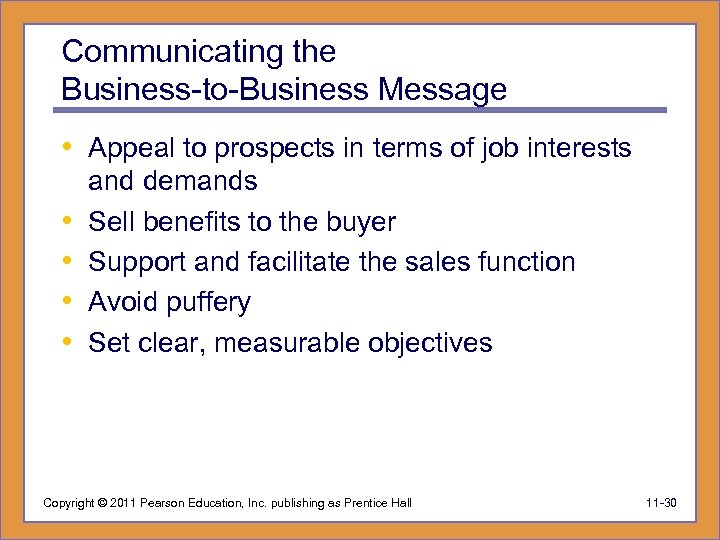 Communicating the Business-to-Business Message

• Appeal to prospects in terms of job interests and demands
• Sell benefits to the buyer
• Support and facilitate the sales function
• Avoid puffery
• Set clear, measurable objectives

Copyright © 2011 Pearson Education, Inc. publishing as Prentice Hall

11-30